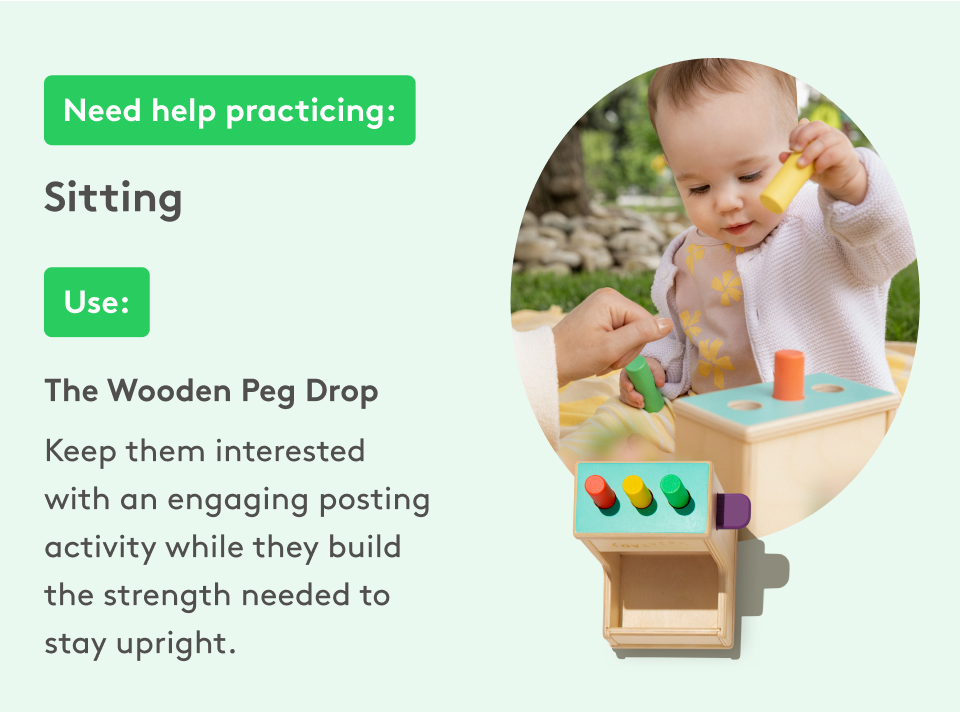 Need help practicing:

Sitting

Use:

The Wooden Peg Drop

Keep them interested with an engaging posting activity while they build the strength needed to stay upright.